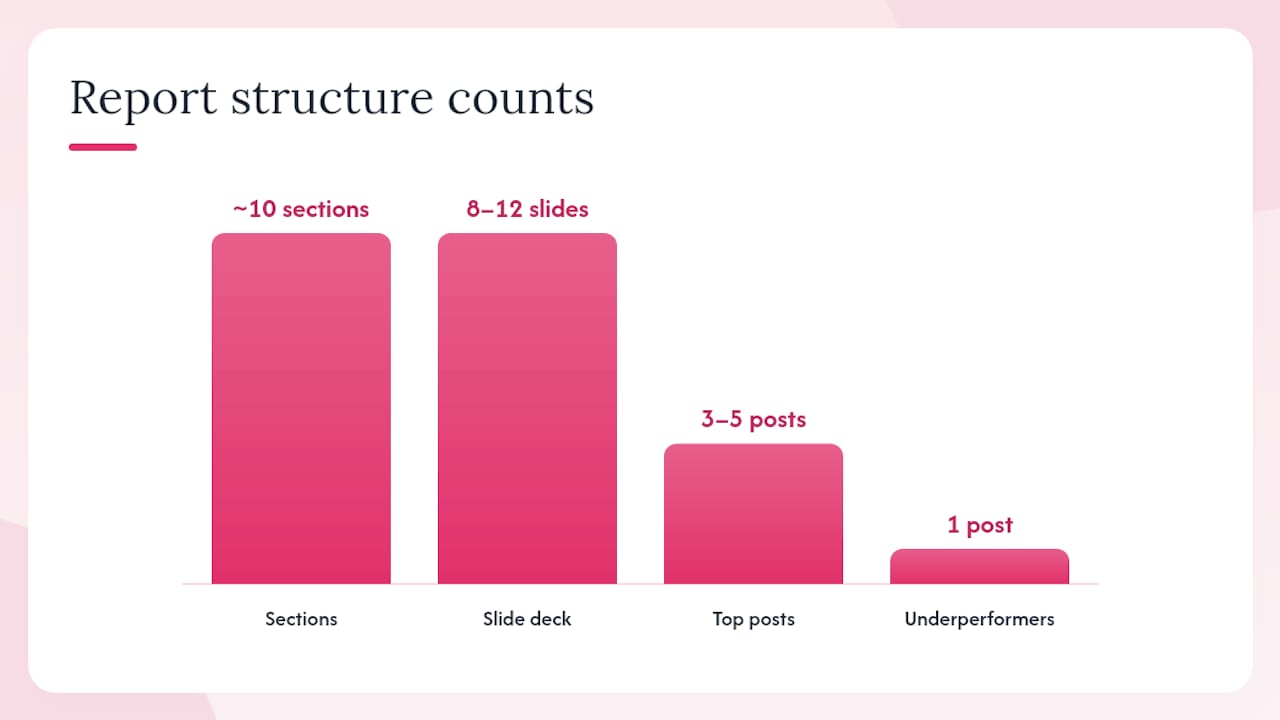 Report structure counts

~10 sections

8–12 slides

3–5 posts

1 post

Sections

Slide deck

Top posts

Underperformers